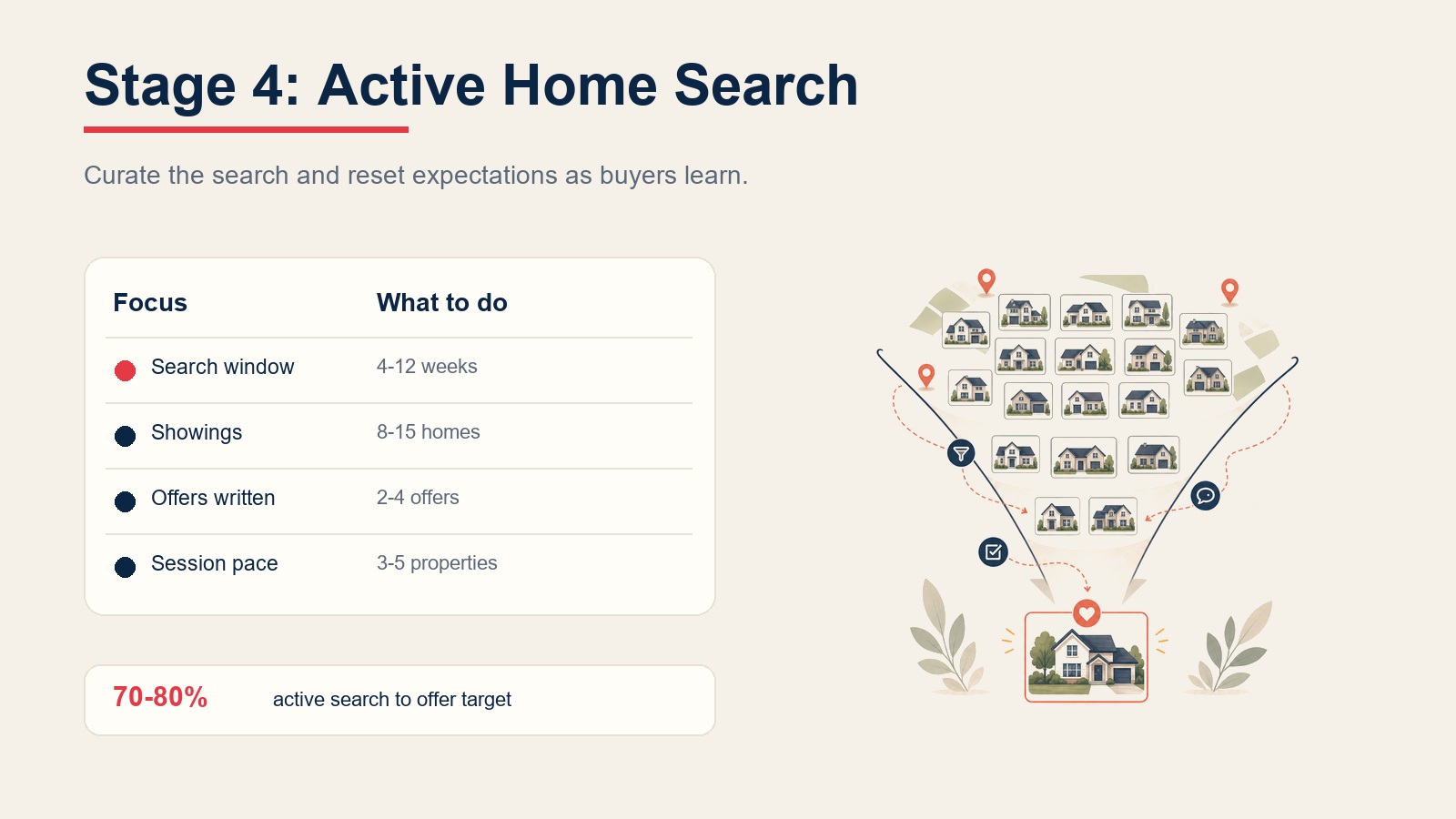 Stage 4: Active Home Search

Curate the search and reset expectations as buyers learn.

| Focus | What to do |
|---|---|
| Search window | 4-12 weeks |
| Showings | 8-15 homes |
| Offers written | 2-4 offers |
| Session pace | 3-5 properties |

70-80% active search to offer target